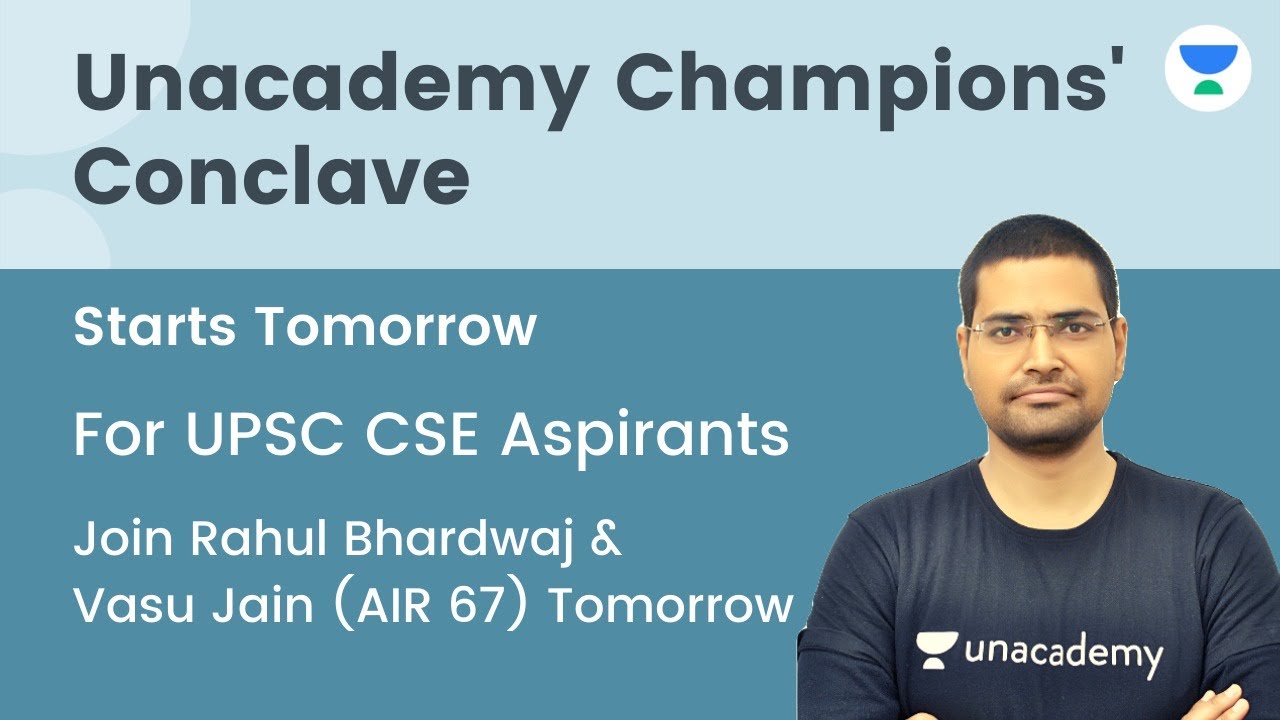 Unacademy Champions' Conclave

Starts Tomorrow

For UPSC CSE Aspirants

Join Rahul Bhardwaj & Vasu Jain (AIR 67) Tomorrow

unacademy